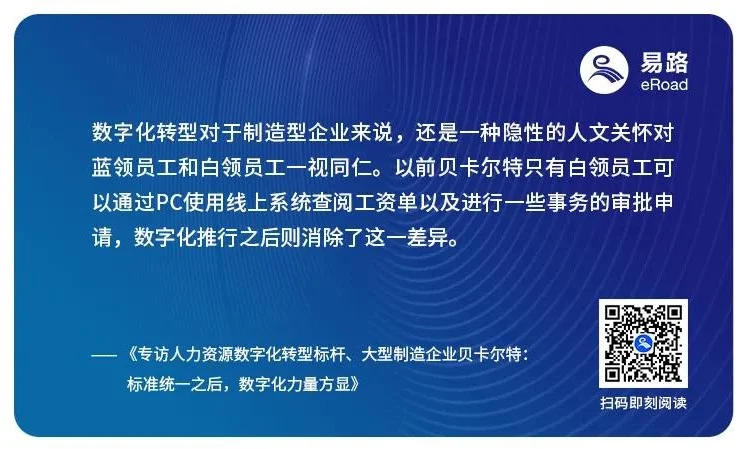 易路
eRoad

数字化转型对于制造型企业来说，还是一种隐性的人文关怀对蓝领员工和白领员工一视同仁。以前贝卡尔特只有白领员工可以通过PC使用线上系统查阅工资单以及进行一些事务的审批申请，数字化推行之后则消除了这一差异。

——《专访人力资源数字化转型标杆、大型制造企业贝卡尔特：标准统一之后，数字化力量方显》

扫码即刻阅读